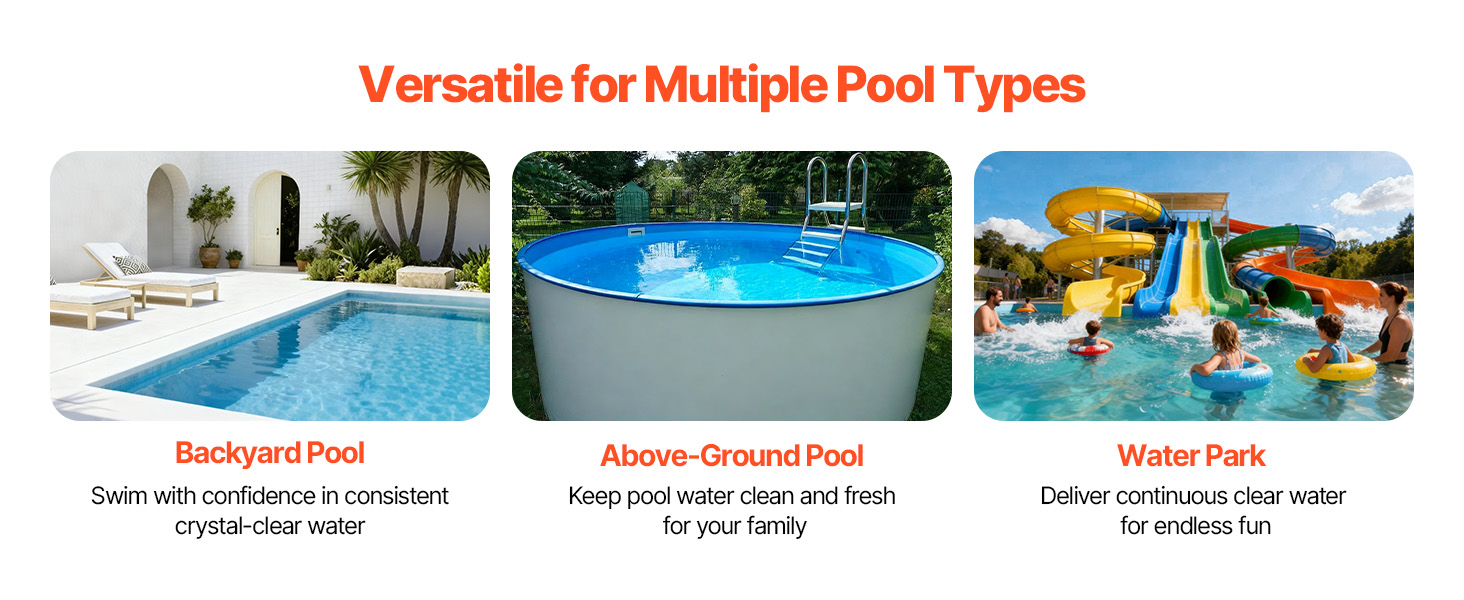 Versatile for Multiple Pool Types

Backyard Pool
Swim with confidence in consistent crystal-clear water

Above-Ground Pool
Keep pool water clean and fresh for your family

Water Park
Deliver continuous clear water for endless fun